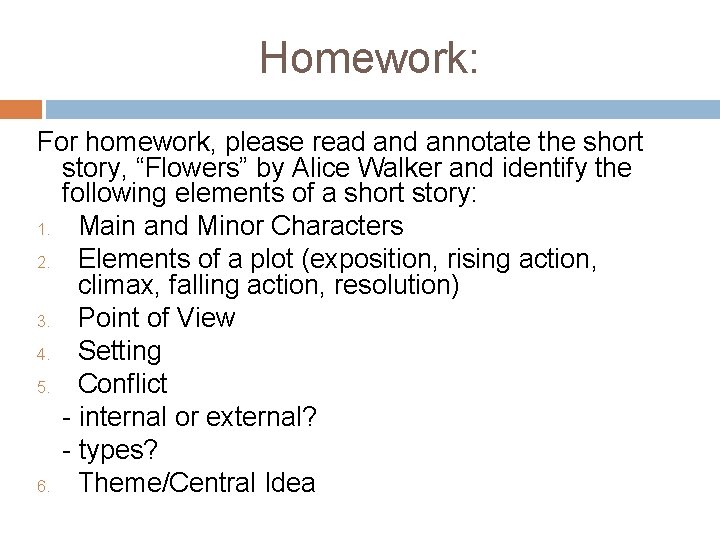 Homework:

For homework, please read and annotate the short story, “Flowers” by Alice Walker and identify the following elements of a short story:

1. Main and Minor Characters
2. Elements of a plot (exposition, rising action, climax, falling action, resolution)
3. Point of View
4. Setting
5. Conflict
- internal or external?
- types?
6. Theme/Central Idea